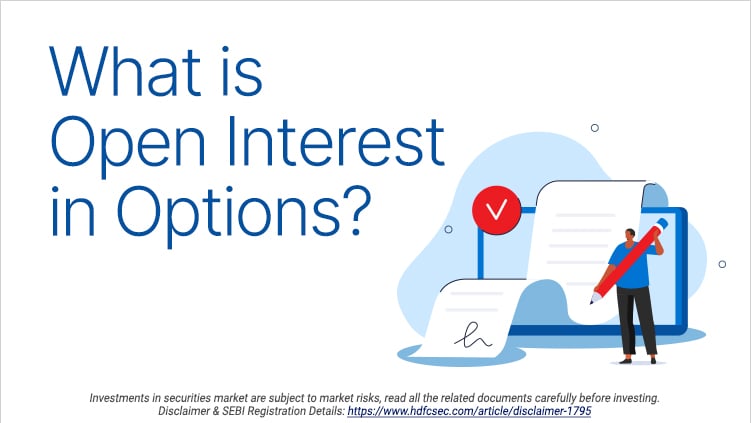 What is Open Interest in Options?

Investments in securities market are subject to market risks, read all the related documents carefully before investing. Disclaimer & SEBI Registration Details: https://www.hdfcsec.com/article/disclaimer-1795